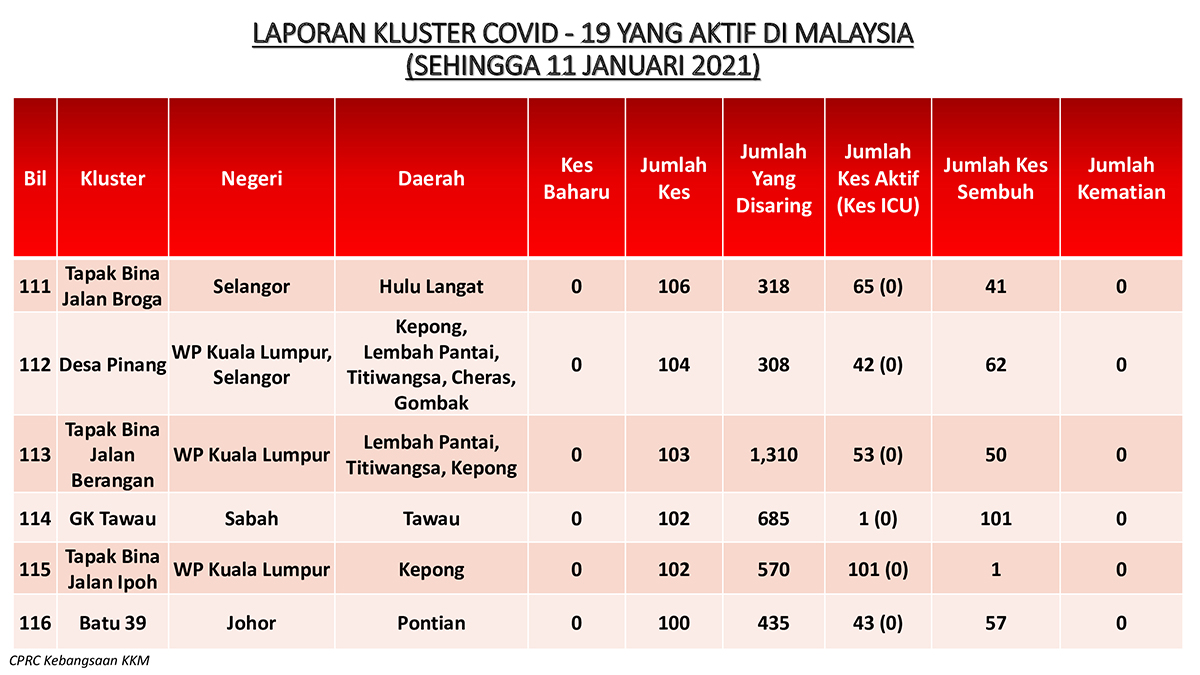 LAPORAN KLUSTER COVID - 19 YANG AKTIF DI MALAYSIA
(SEHINGGA 11 JANUARI 2021)

| Bil | Kluster | Negeri | Daerah | Kes Baharu | Jumlah Kes | Jumlah Yang Disaring | Jumlah Kes Aktif (Kes ICU) | Jumlah Kes Sembuh | Jumlah Kematian |
|---|---|---|---|---|---|---|---|---|---|
| 111 | Tapak Bina Jalan Broga | Selangor | Hulu Langat | 0 | 106 | 318 | 65 (0) | 41 | 0 |
| 112 | Desa Pinang | WP Kuala Lumpur, Selangor | Kepong, Lembah Pantai, Titiwangsa, Cheras, Gombak | 0 | 104 | 308 | 42 (0) | 62 | 0 |
| 113 | Tapak Bina Jalan Berangan | WP Kuala Lumpur | Lembah Pantai, Titiwangsa, Kepong | 0 | 103 | 1,310 | 53 (0) | 50 | 0 |
| 114 | GK Tawau | Sabah | Tawau | 0 | 102 | 685 | 1 (0) | 101 | 0 |
| 115 | Tapak Bina Jalan Ipoh | WP Kuala Lumpur | Kepong | 0 | 102 | 570 | 101 (0) | 1 | 0 |
| 116 | Batu 39 | Johor | Pontian | 0 | 100 | 435 | 43 (0) | 57 | 0 |

CPRC Kebangsaan KKM